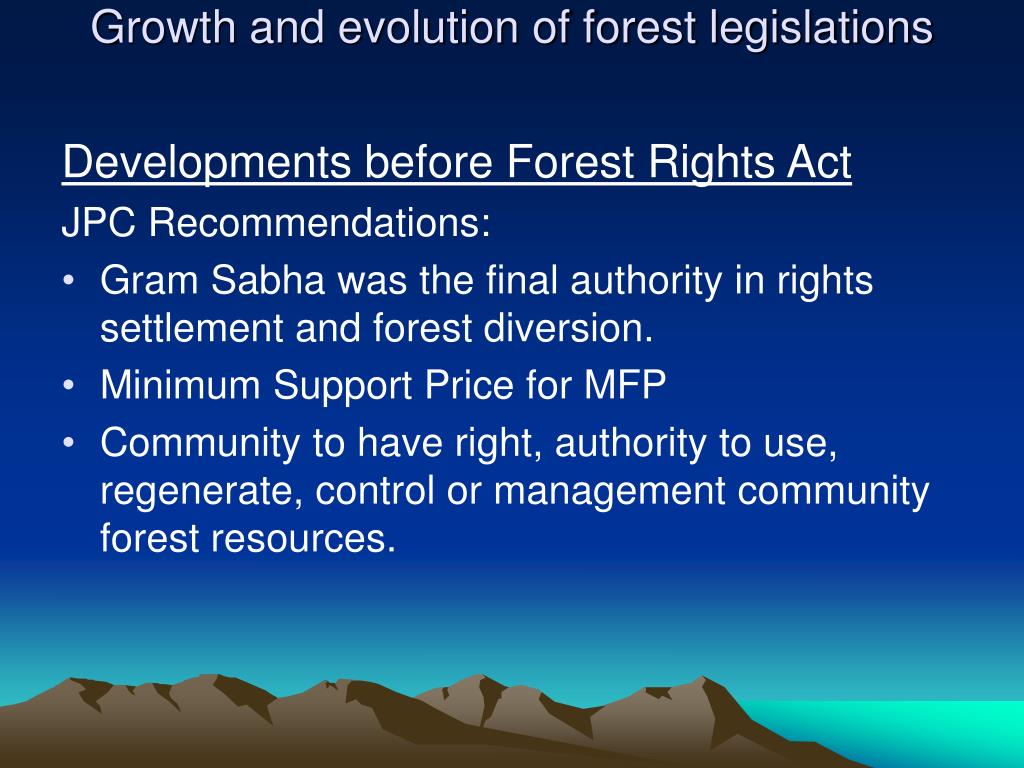 Growth and evolution of forest legislations

Developments before Forest Rights Act

JPC Recommendations:

• Gram Sabha was the final authority in rights settlement and forest diversion.
• Minimum Support Price for MFP
• Community to have right, authority to use, regenerate, control or management community forest resources.